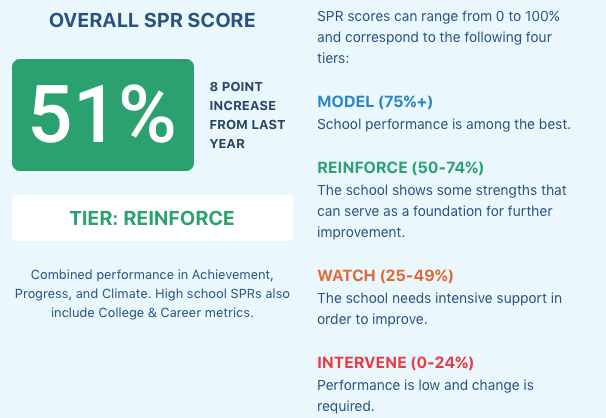 OVERALL SPR SCORE

51%

8 POINT INCREASE FROM LAST YEAR

TIER: REINFORCE

Combined performance in Achievement, Progress, and Climate. High school SPRs also include College & Career metrics.

SPR scores can range from 0 to 100% and correspond to the following four tiers:

MODEL (75%+)
School performance is among the best.

REINFORCE (50-74%)
The school shows some strengths that can serve as a foundation for further improvement.

WATCH (25-49%)
The school needs intensive support in order to improve.

INTERVENE (0-24%)
Performance is low and change is required.